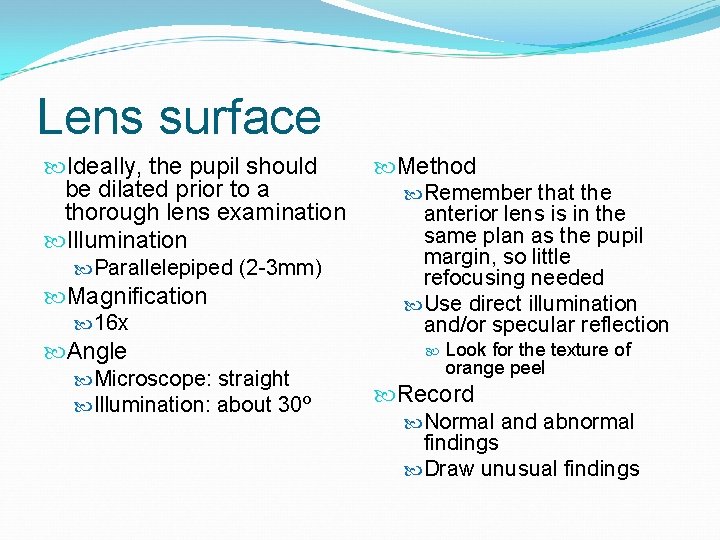 Lens surface

Ideally, the pupil should be dilated prior to a thorough lens examination

Illumination

Parallelepiped (2-3mm)

Magnification

16x

Angle

Microscope: straight

Illumination: about 30º

Method

Remember that the anterior lens is in the same plan as the pupil margin, so little refocusing needed

Use direct illumination and/or specular reflection

Look for the texture of orange peel

Record

Normal and abnormal findings

Draw unusual findings